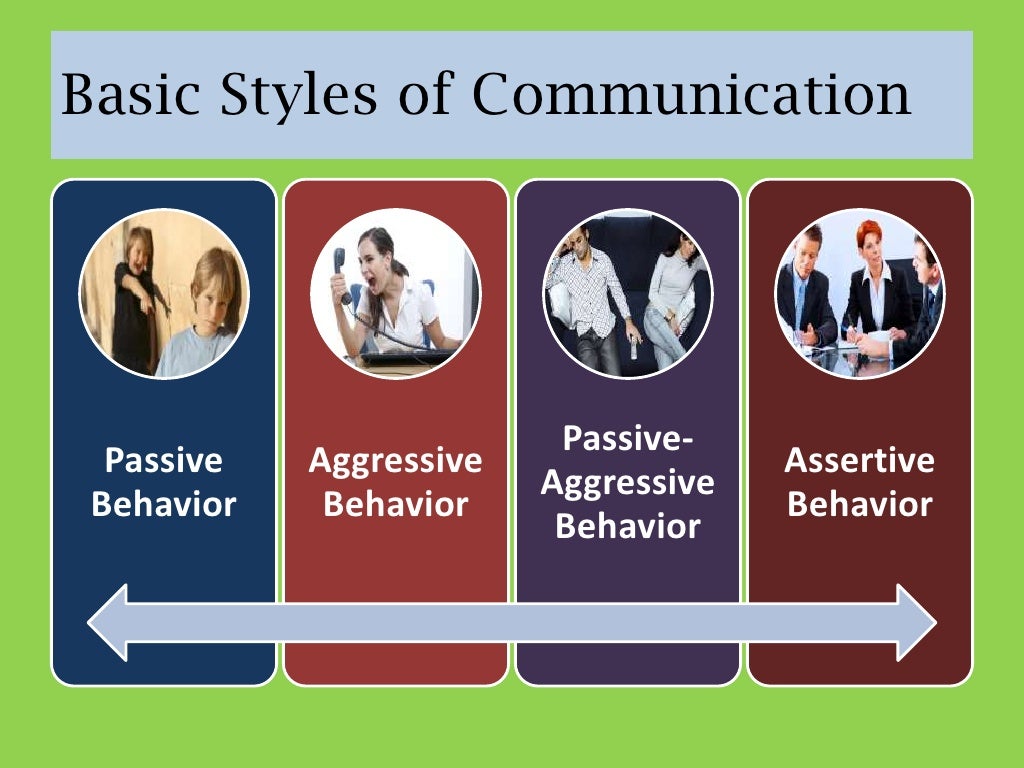 Basic Styles of Communication

Passive Behavior

Aggressive Behavior

Passive-Aggressive Behavior

Assertive Behavior